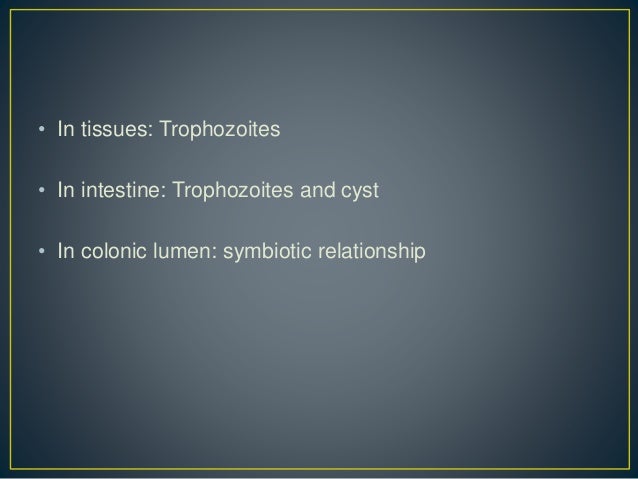 • In tissues: Trophozoites

• In intestine: Trophozoites and cyst

• In colonic lumen: symbiotic relationship